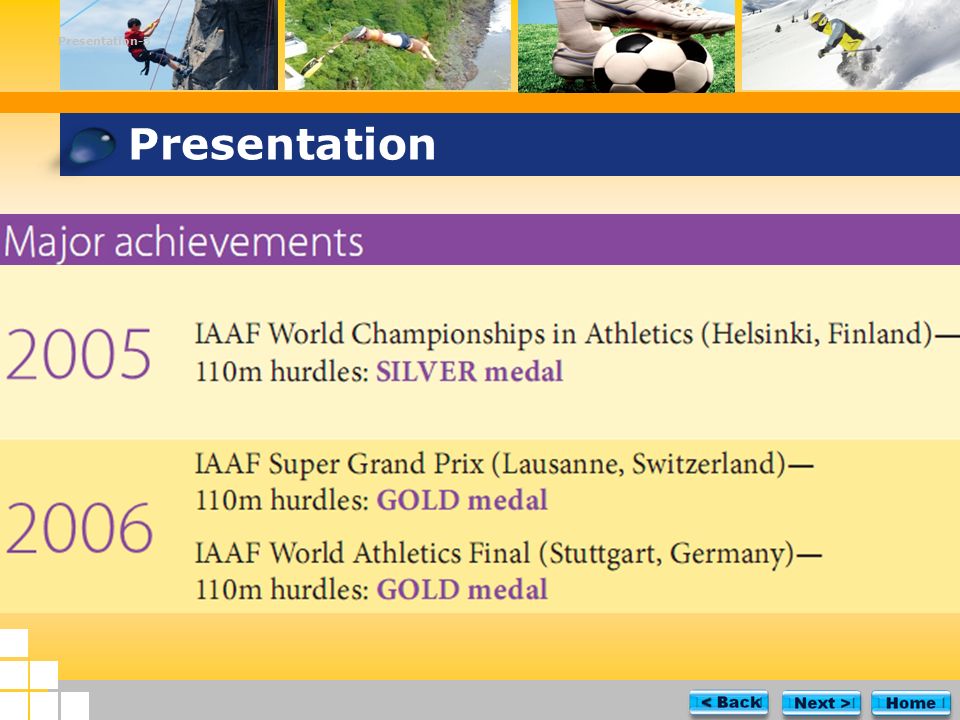 Presentation-

Presentation

Major achievements

2005 IAAF World Championships in Athletics (Helsinki, Finland)—
110m hurdles: SILVER medal

2006 IAAF Super Grand Prix (Lausanne, Switzerland)—
110m hurdles: GOLD medal

IAAF World Athletics Final (Stuttgart, Germany)—
110m hurdles: GOLD medal

< Back Next > Home